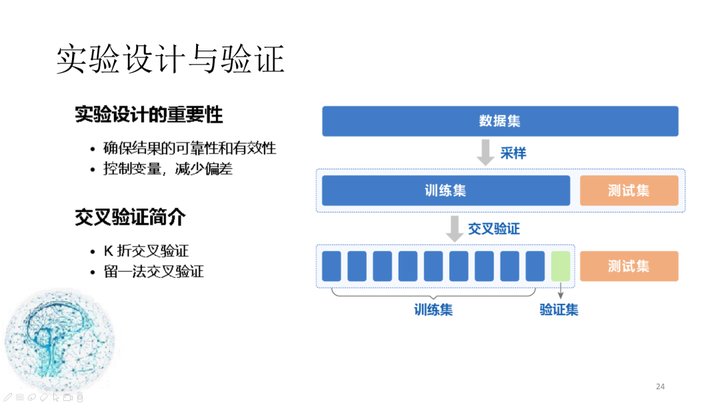 实验设计与验证

实验设计的重要性

• 确保结果的可靠性和有效性
• 控制变量，减少偏差

交叉验证简介

• K 折交叉验证
• 留一法交叉验证

数据集

采样

训练集

测试集

交叉验证

测试集

训练集

验证集

24